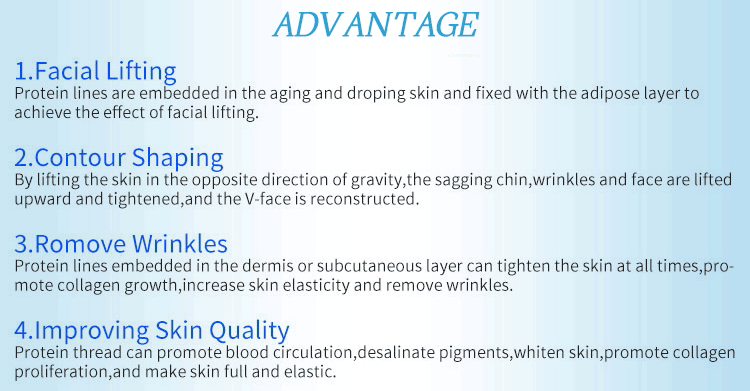 ADVANTAGE

1.Facial Lifting
Protein lines are embedded in the aging and droping skin and fixed with the adipose layer to achieve the effect of facial lifting.

2.Contour Shaping
By lifting the skin in the opposite direction of gravity,the sagging chin,wrinkles and face are lifted upward and tightened,and the V-face is reconstructed.

3.Romove Wrinkles
Protein lines embedded in the dermis or subcutaneous layer can tighten the skin at all times,promote collagen growth,increase skin elasticity and remove wrinkles.

4.Improving Skin Quality
Protein thread can promote blood circulation,desalinate pigments,whiten skin,promote collagen proliferation,and make skin full and elastic.